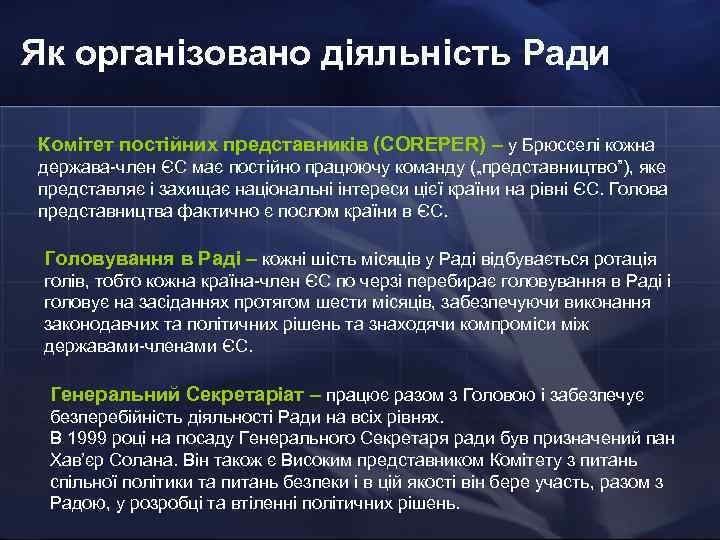 Як організовано діяльність Ради

Комітет постійних представників (COREPER) – у Брюсселі кожна держава-член ЄС має постійно працюючу команду („представництво"), яке представляє і захищає національні інтереси цієї країни на рівні ЄС. Голова представництва фактично є послом країни в ЄС.

Головування в Раді – кожні шість місяців у Раді відбувається ротація голів, тобто кожна країна-член ЄС по черзі перебирає головування в Раді і головує на засіданнях протягом шести місяців, забезпечуючи виконання законодавчих та політичних рішень та знаходячи компроміси між державами-членами ЄС.

Генеральний Секретаріат – працює разом з Головою і забезпечує безперебійність діяльності Ради на всіх рівнях.
В 1999 році на посаду Генерального Секретаря ради був призначений пан Хав'єр Солана. Він також є Високим представником Комітету з питань спільної політики та питань безпеки і в цій якості він бере участь, разом з Радою, у розробці та втіленні політичних рішень.